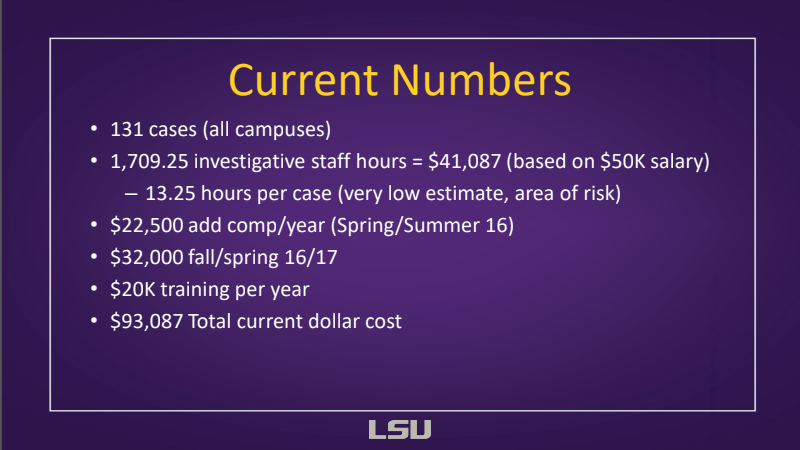 Current Numbers

• 131 cases (all campuses)
• 1,709.25 investigative staff hours = \$41,087 (based on \$50K salary)
– 13.25 hours per case (very low estimate, area of risk)
• \$22,500 add comp/year (Spring/Summer 16)
• \$32,000 fall/spring 16/17
• \$20K training per year
• \$93,087 Total current dollar cost

LSU